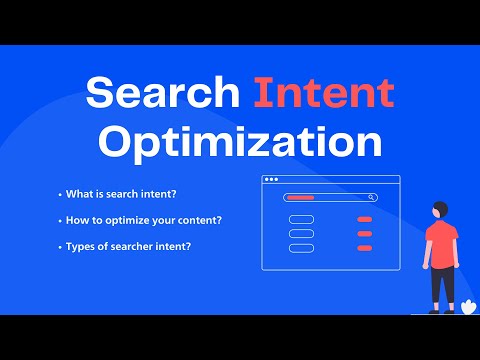 Search Intent Optimization

• What is search intent?

• How to optimize your content?

• Types of searcher intent?